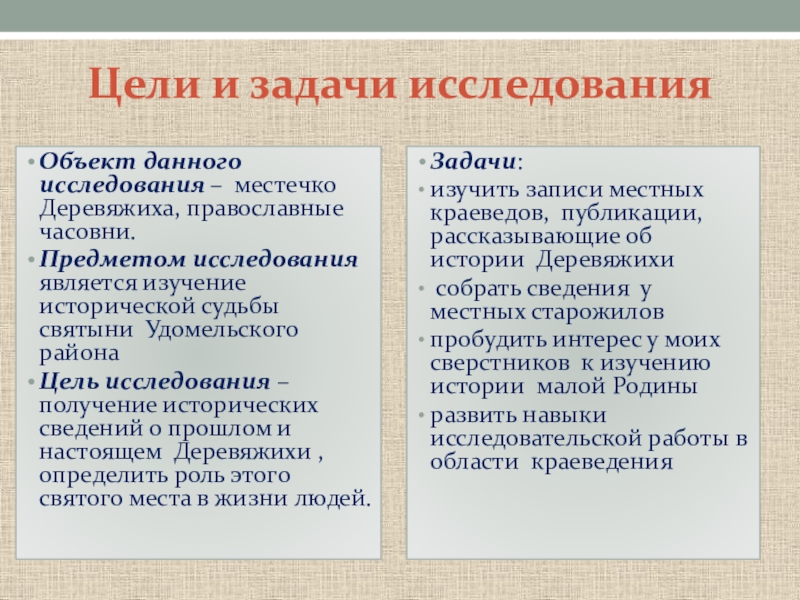 Цели и задачи исследования

• Объект данного исследования – местечко Деревяжиха, православные часовни.
• Предметом исследования является изучение исторической судьбы святыни Удомельского района
• Цель исследования – получение исторических сведений о прошлом и настоящем Деревяжихи , определить роль этого святого места в жизни людей.

• Задачи:
• изучить записи местных краеведов, публикации, рассказывающие об истории Деревяжихи
• собрать сведения у местных старожилов
• пробудить интерес у моих сверстников к изучению истории малой Родины
• развить навыки исследовательской работы в области краеведения